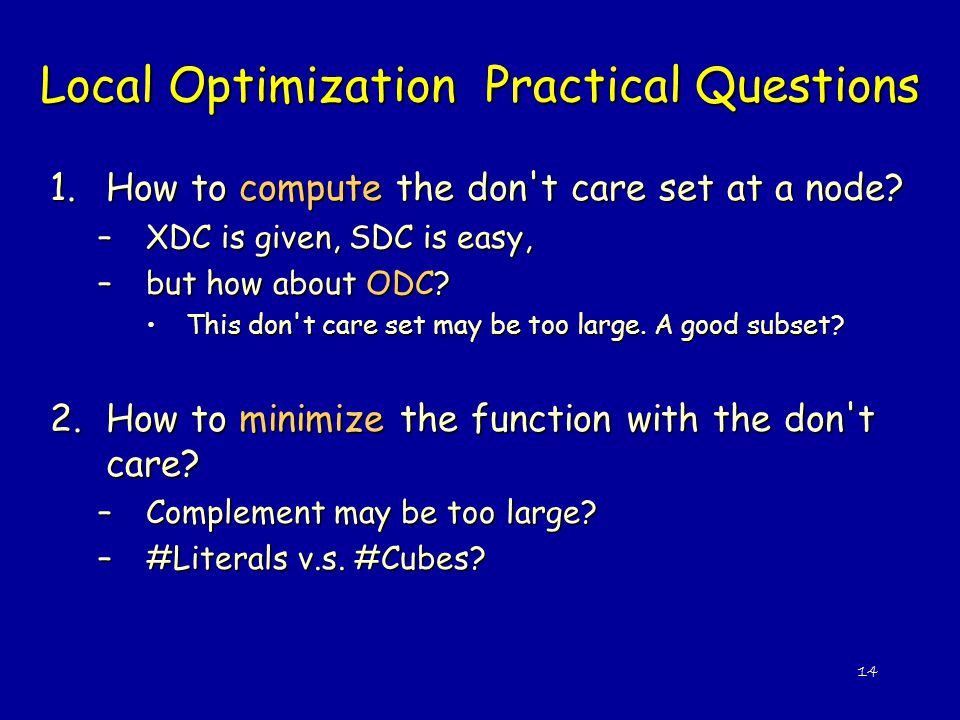 Local Optimization Practical Questions

1. How to compute the don't care set at a node?
– XDC is given, SDC is easy,
– but how about ODC?
• This don't care set may be too large. A good subset?

2. How to minimize the function with the don't care?
– Complement may be too large?
– #Literals v.s. #Cubes?

14